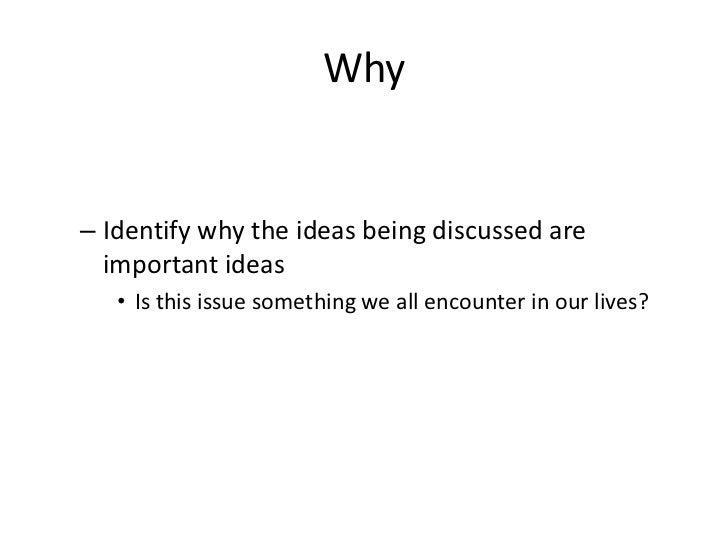 Why

– Identify why the ideas being discussed are important ideas

• Is this issue something we all encounter in our lives?